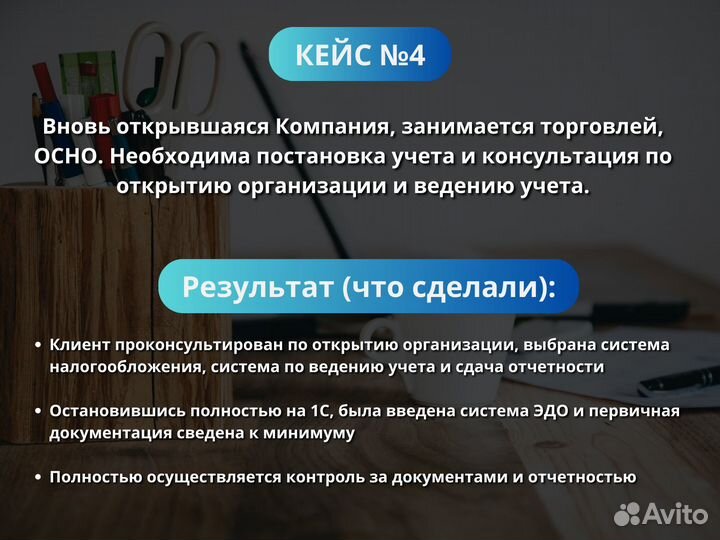 КЕЙС №4

Вновь открывшаяся Компания, занимается торговлей, ОСНО. Необходима постановка учета и консультация по открытию организации и ведению учета.

Результат (что сделали):

• Клиент проконсультирован по открытию организации, выбрана система налогообложения, система по ведению учета и сдача отчетности

• Остановившись полностью на 1С, была введена система ЭДО и первичная документация сведена к минимуму

• Полностью осуществляется контроль за документами и отчетностью

Avito